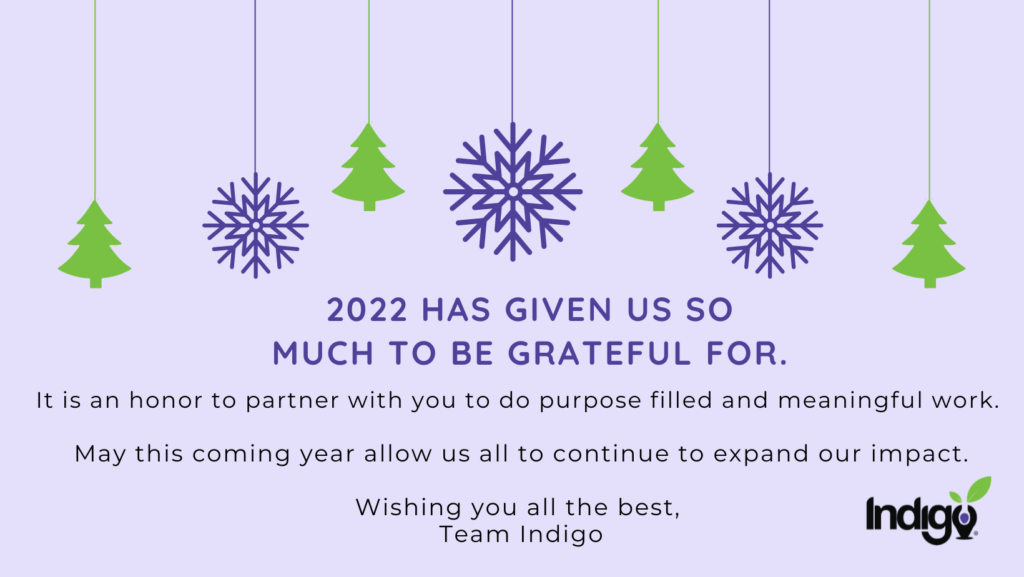 2022 HAS GIVEN US SO MUCH TO BE GRATEFUL FOR.

It is an honor to partner with you to do purpose filled and meaningful work.

May this coming year allow us all to continue to expand our impact.

Wishing you all the best,
Team Indigo

Indigo